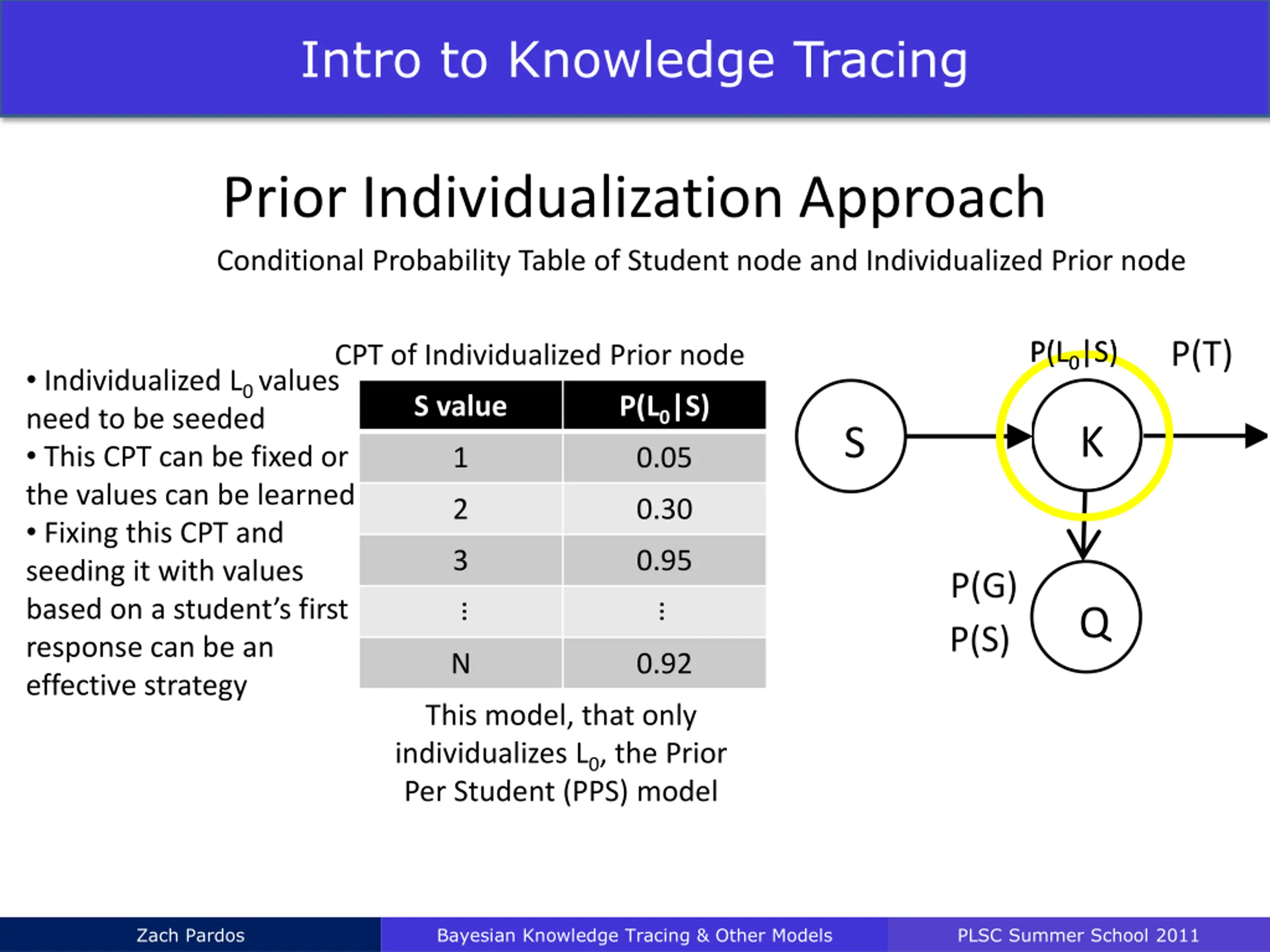 Intro to Knowledge Tracing

Prior Individualization Approach

Conditional Probability Table of Student node and Individualized Prior node

• Individualized $L_0$ values need to be seeded
• This CPT can be fixed or the values can be learned
• Fixing this CPT and seeding it with values based on a student's first response can be an effective strategy

CPT of Individualized Prior node

| S value | $P(L_0|S)$ |
|---|---|
| 1 | 0.05 |
| 2 | 0.30 |
| 3 | 0.95 |
| ⋮ | ⋮ |
| N | 0.92 |

This model, that only individualizes $L_0$, the Prior Per Student (PPS) model

$P(L_0|S)$ P(T)

S

K

P(G)
P(S)

Q

Zach Pardos
Bayesian Knowledge Tracing & Other Models
PLSC Summer School 2011